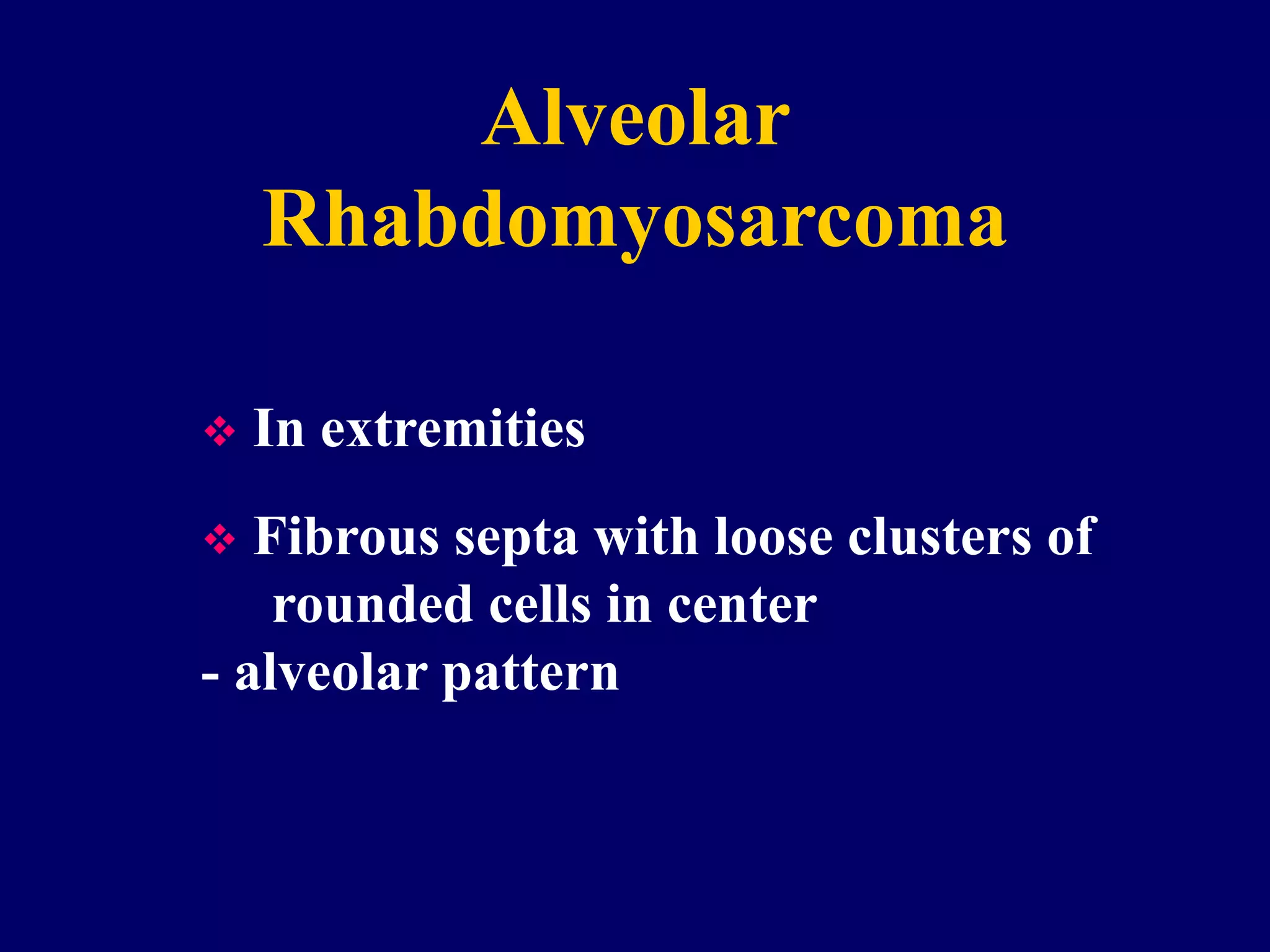 Alveolar Rhabdomyosarcoma

❖ In extremities

❖ Fibrous septa with loose clusters of rounded cells in center
- alveolar pattern